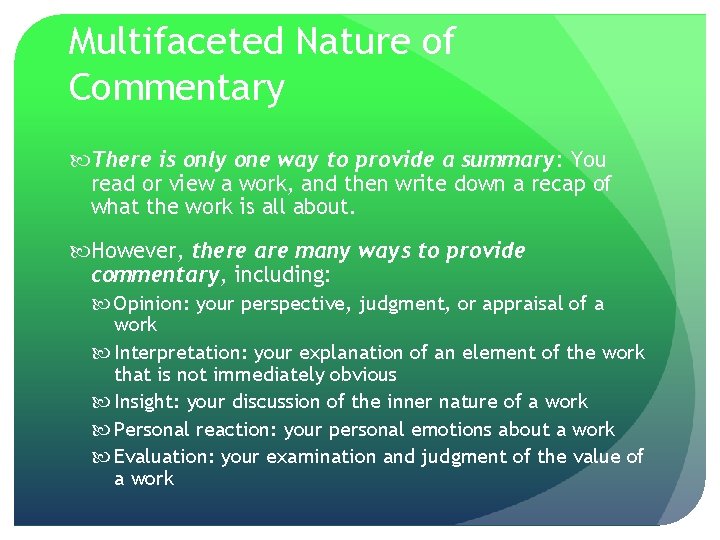 Multifaceted Nature of Commentary

There is only one way to provide a summary: You read or view a work, and then write down a recap of what the work is all about.

However, there are many ways to provide commentary, including:

Opinion: your perspective, judgment, or appraisal of a work

Interpretation: your explanation of an element of the work that is not immediately obvious

Insight: your discussion of the inner nature of a work

Personal reaction: your personal emotions about a work

Evaluation: your examination and judgment of the value of a work